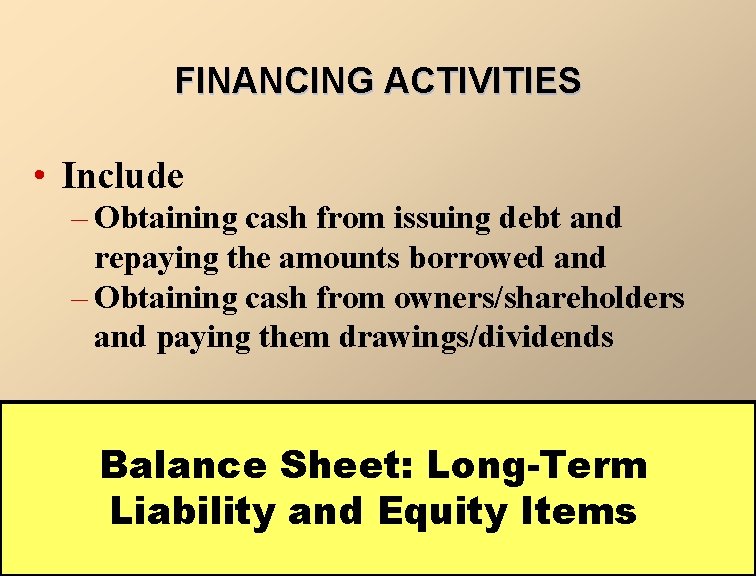 FINANCING ACTIVITIES

• Include
– Obtaining cash from issuing debt and repaying the amounts borrowed and
– Obtaining cash from owners/shareholders and paying them drawings/dividends

Balance Sheet: Long-Term Liability and Equity Items